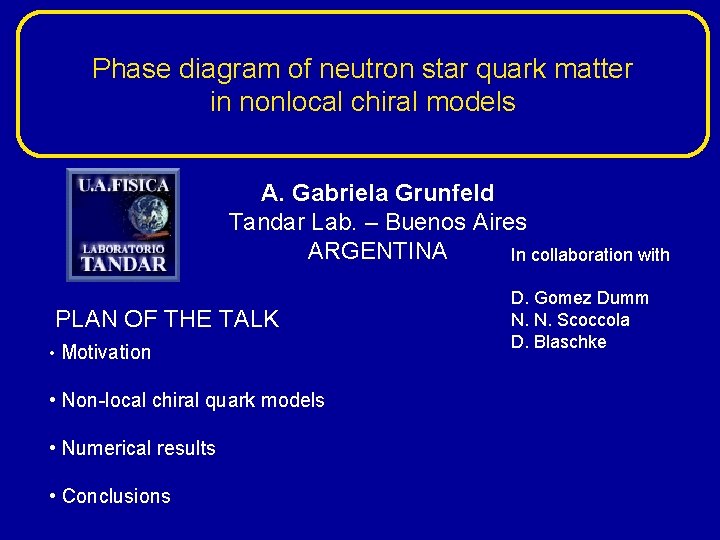 Phase diagram of neutron star quark matter in nonlocal chiral models

U.A.FISICA
LABORATORIO
TANDAR

A. Gabriela Grunfeld
Tandar Lab. – Buenos Aires
ARGENTINA

In collaboration with

D. Gomez Dumm
N. N. Scoccola
D. Blaschke

PLAN OF THE TALK

• Motivation

• Non-local chiral quark models

• Numerical results

• Conclusions